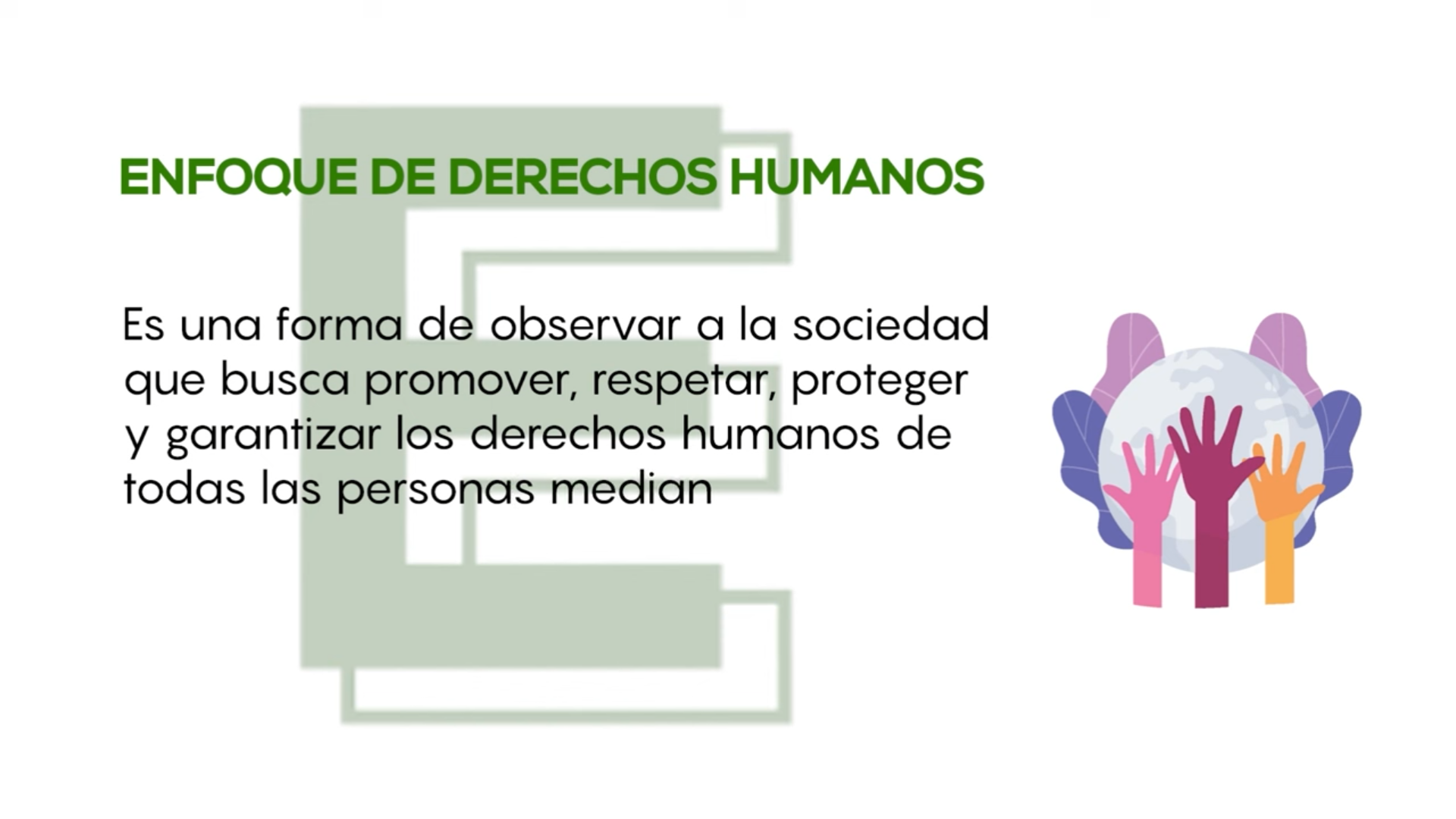 ENFOQUE DE DERECHOS HUMANOS

Es una forma de observar a la sociedad que busca promover, respetar, proteger y garantizar los derechos humanos de todas las personas median